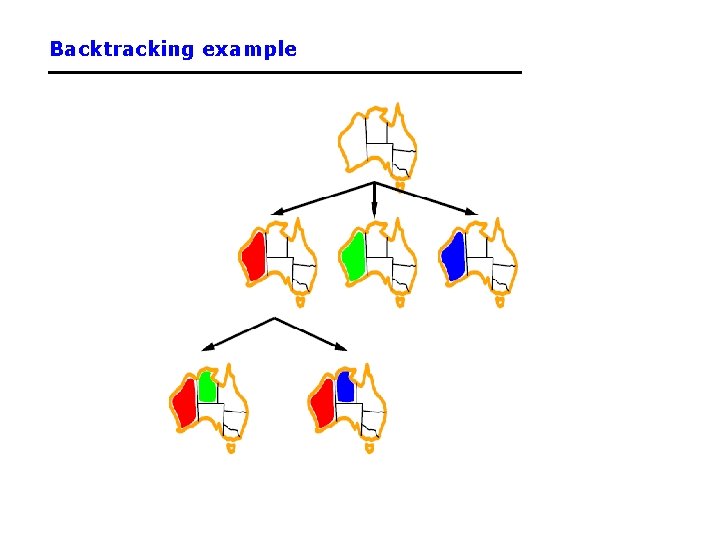 Backtracking example